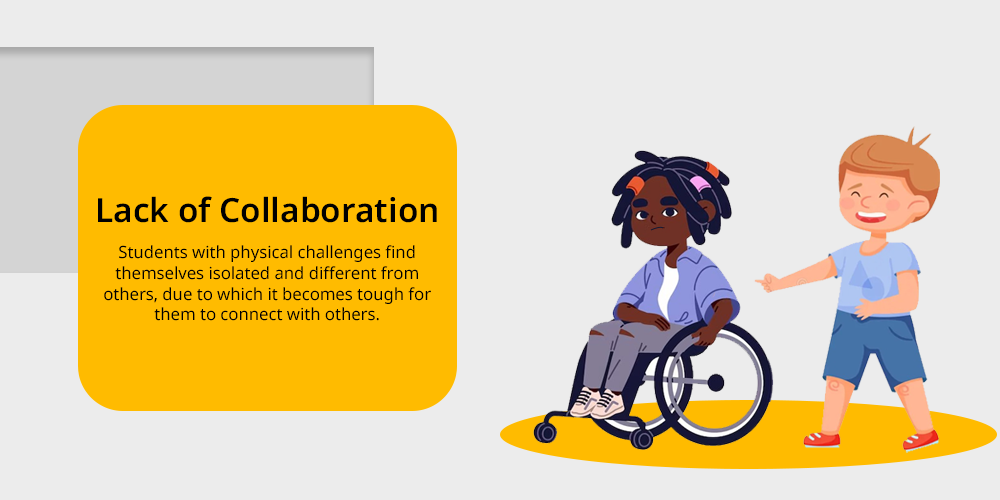 Lack of Collaboration

Students with physical challenges find themselves isolated and different from others, due to which it becomes tough for them to connect with others.